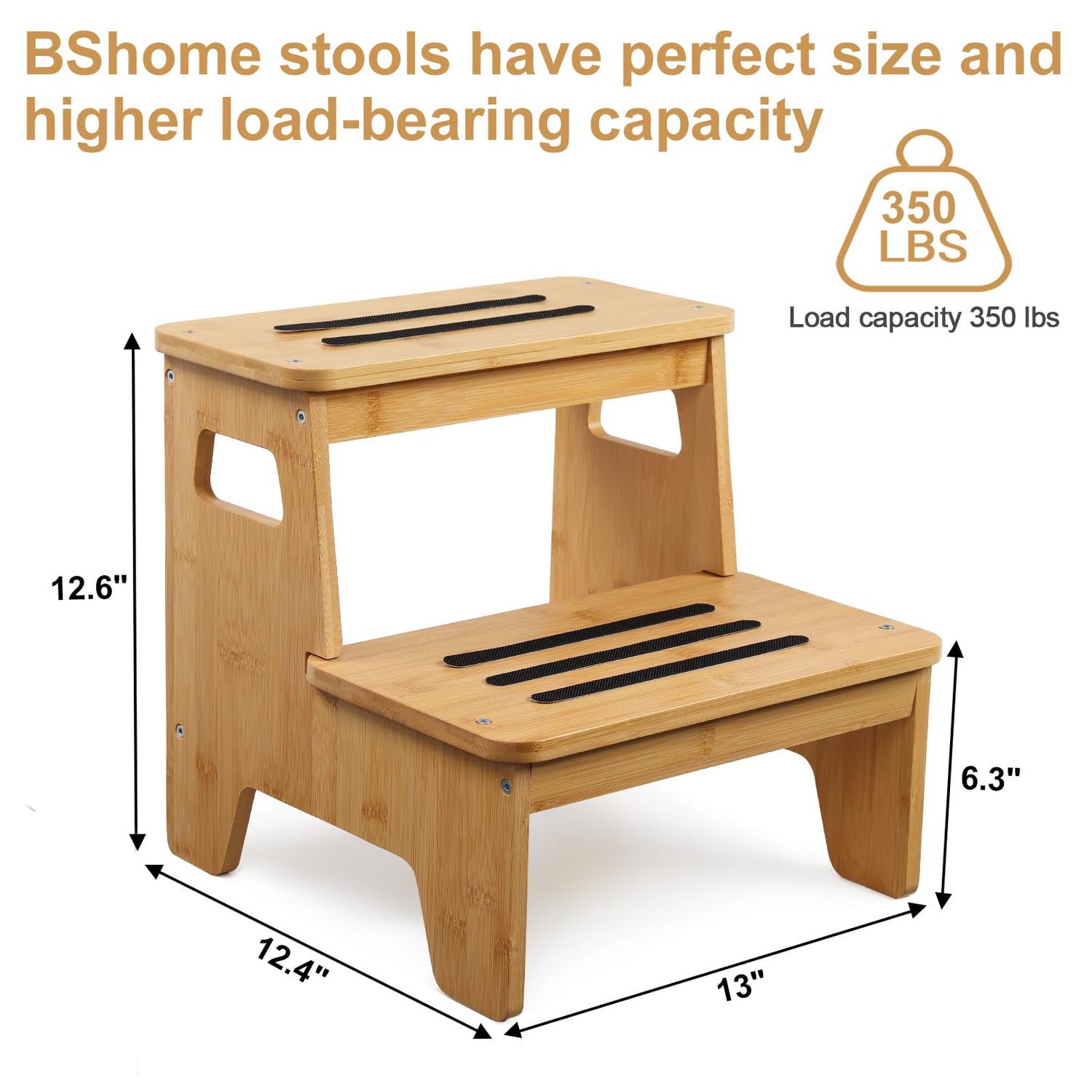 BShome stools have perfect size and higher load-bearing capacity

350 LBS

Load capacity 350 lbs

12.6"

6.3"

12.4"

13"